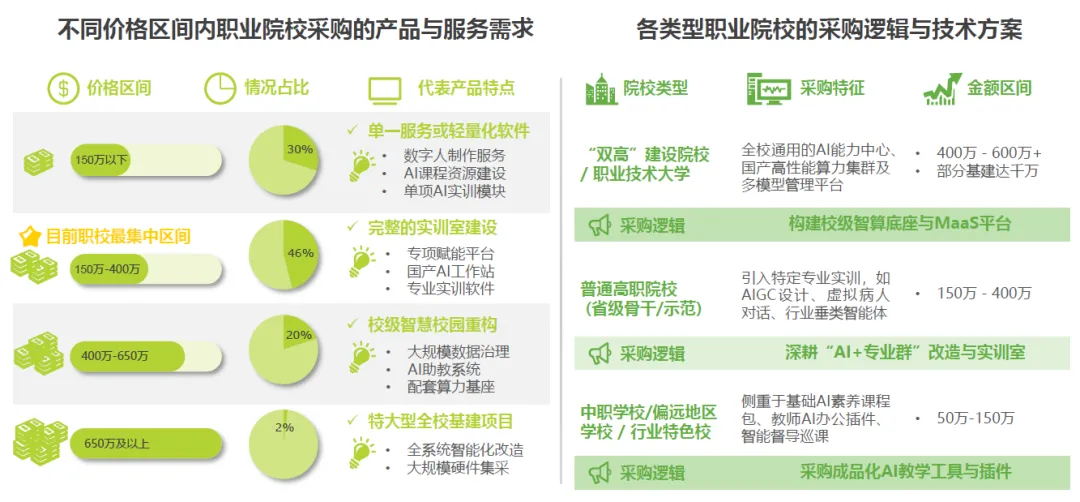 不同价格区间内职业院校采购的产品与服务需求

价格区间　情况占比　代表产品特点

150万以下　30%
✓ 单一服务或轻量化软件
• 数字人制作服务
• AI课程资源建设
• 单项AI实训模块

目前职校最集中区间
150万-400万　46%
✓ 完整的实训室建设
• 专项赋能平台
• 国产AI工作站
• 专业实训软件

400万-650万　20%
✓ 校级智慧校园重构
• 大规模数据治理
• AI助教系统
• 配套算力基座

650万及以上　2%
✓ 特大型全校基建项目
• 全系统智能化改造
• 大规模硬件集采

各类型职业院校的采购逻辑与技术方案

院校类型　采购特征　金额区间

“双高”建设院校 / 职业技术大学
全校通用的AI能力中心、国产高性能算力集群及多模型管理平台
• 400万 - 600万+
• 部分基建达千万

采购逻辑　构建校级智算底座与MaaS平台

普通高职院校（省级骨干/示范）
引入特定专业实训，如AIGC设计、虚拟病人对话、行业垂类智能体
• 150万 - 400万

采购逻辑　深耕“AI+专业群”改造与实训室

中职学校/偏远地区学校 / 行业特色校
侧重于基础AI素养课程包、教师AI办公插件、智能督导巡课
• 50万-150万

采购逻辑　采购成品化AI教学工具与插件